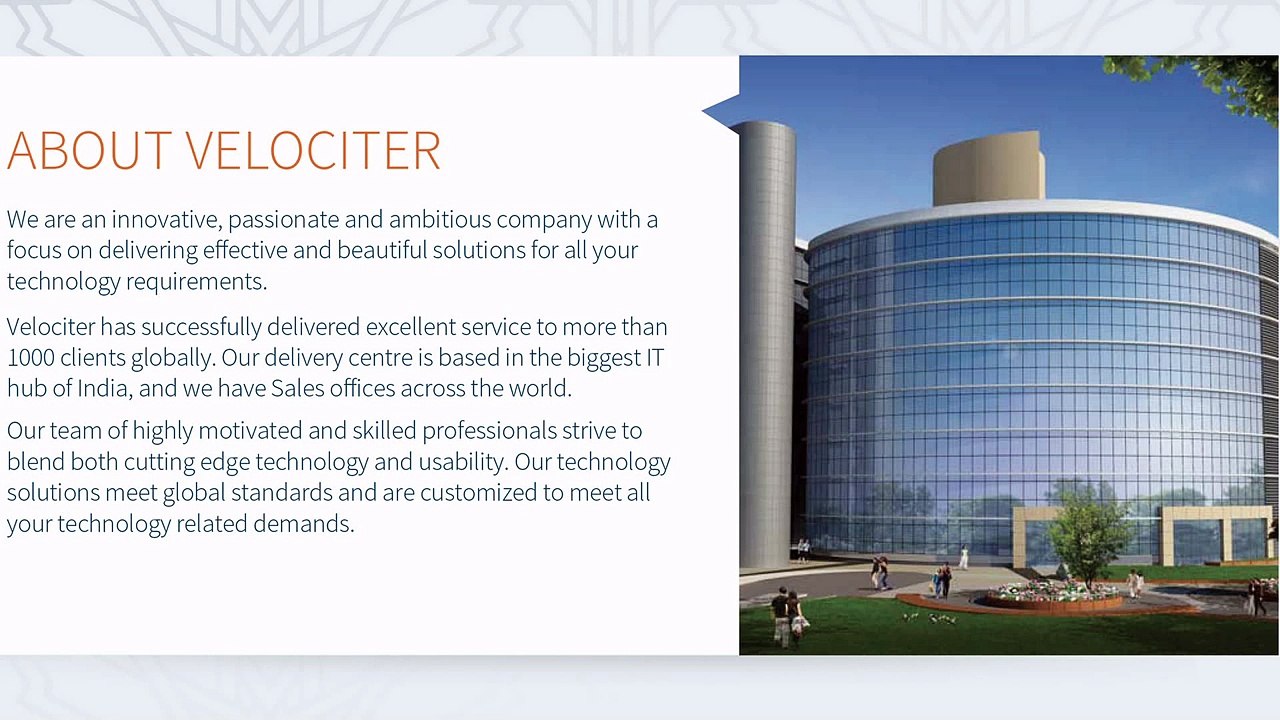 ABOUT VELOCITER

We are an innovative, passionate and ambitious company with a focus on delivering effective and beautiful solutions for all your technology requirements.

Velociter has successfully delivered excellent service to more than 1000 clients globally. Our delivery centre is based in the biggest IT hub of India, and we have Sales offices across the world.

Our team of highly motivated and skilled professionals strive to blend both cutting edge technology and usability. Our technology solutions meet global standards and are customized to meet all your technology related demands.